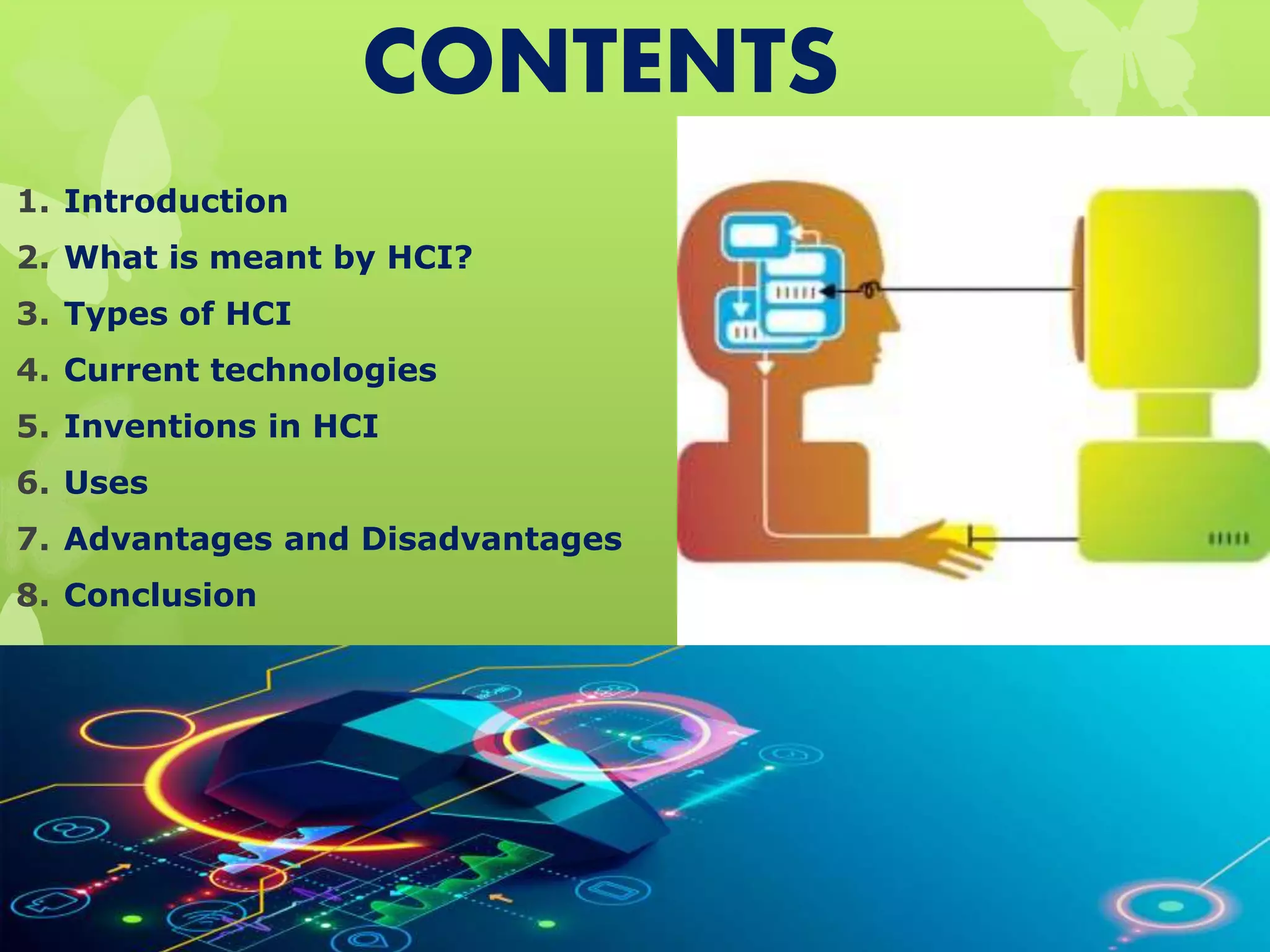 CONTENTS

1. Introduction
2. What is meant by HCI?
3. Types of HCI
4. Current technologies
5. Inventions in HCI
6. Uses
7. Advantages and Disadvantages
8. Conclusion